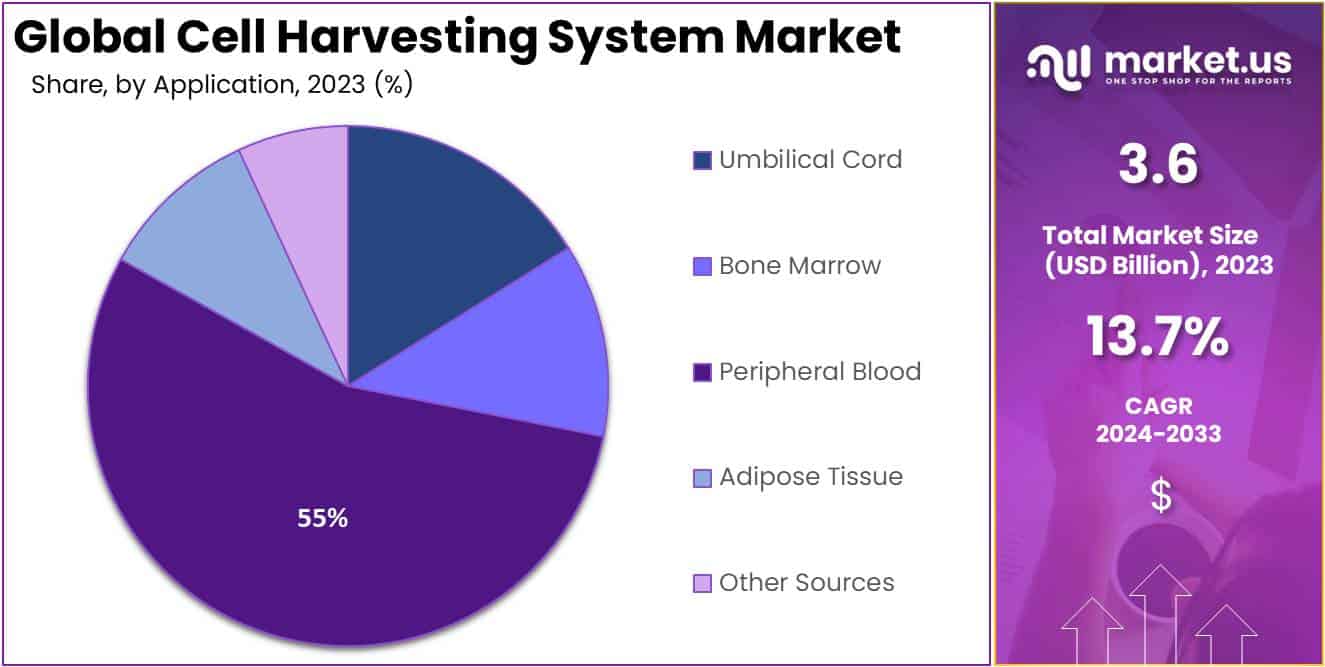 Global Cell Harvesting System Market

Share, by Application, 2023 (%)

55%

Umbilical Cord

Bone Marrow

Peripheral Blood

Adipose Tissue

Other Sources

market.us
ONE STOP SHOP FOR THE REPORTS

3.6

Total Market Size (USD Billion), 2023

13.7%

CAGR 2024-2033

$